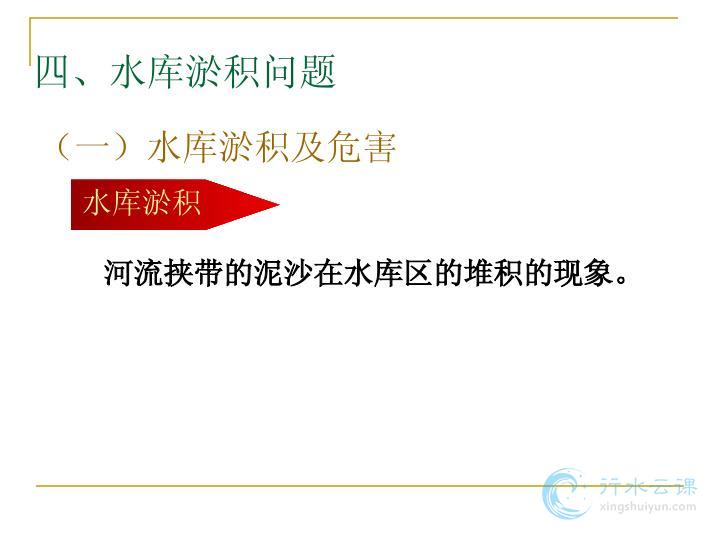 四、水库淤积问题

（一）水库淤积及危害

水库淤积

河流挟带的泥沙在水库区的堆积的现象。

行水云课
xingshuiyun.com